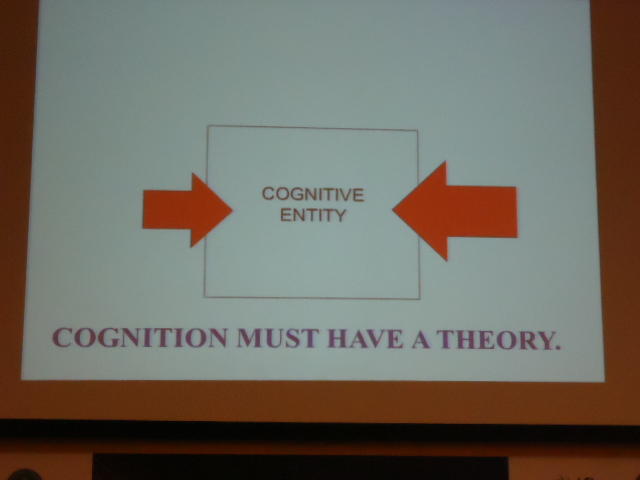 COGNITIVE ENTITY

COGNITION MUST HAVE A THEORY.